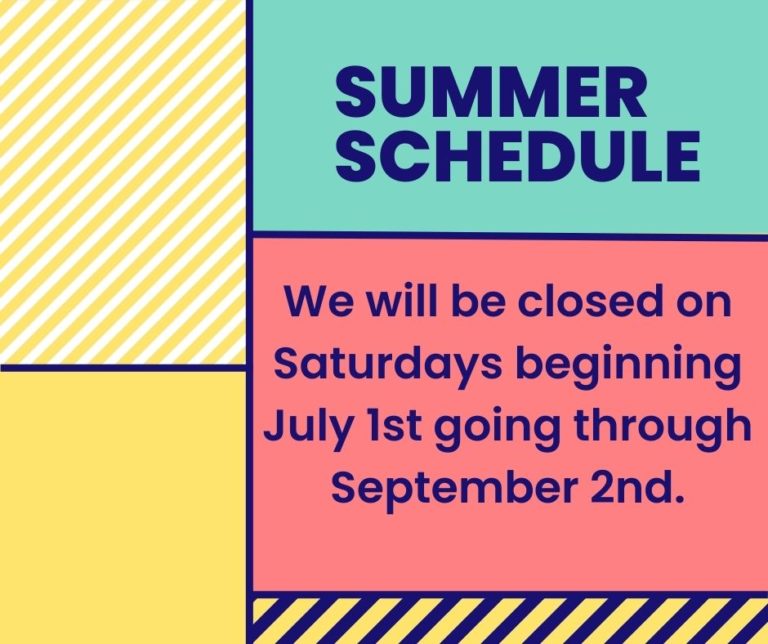 SUMMER SCHEDULE

We will be closed on Saturdays beginning July 1st going through September 2nd.